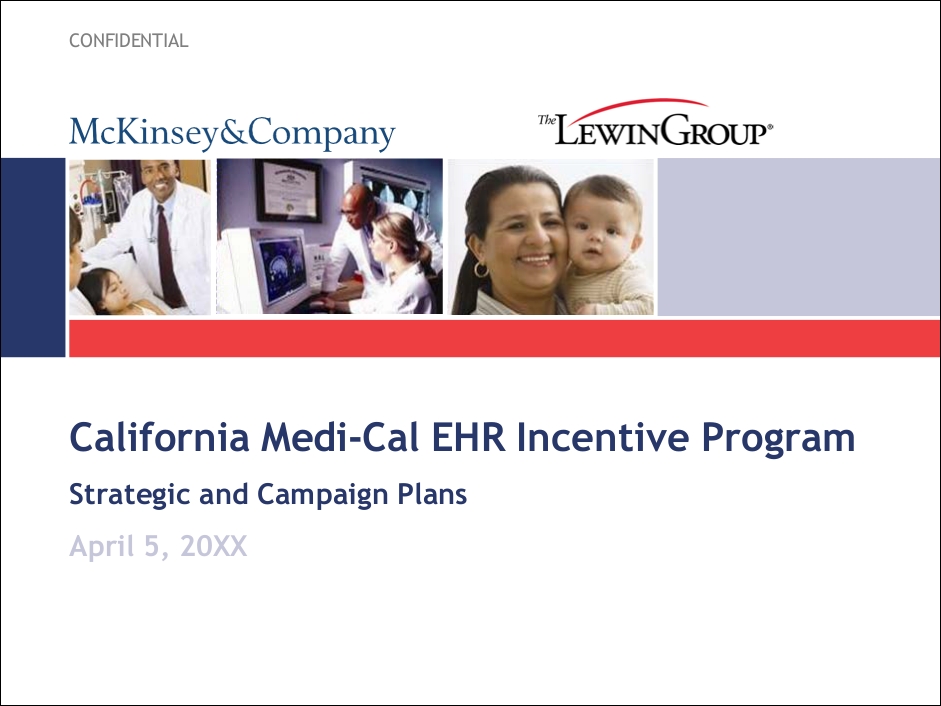 CONFIDENTIAL

McKinsey&Company

The LEWIN GROUP®

California Medi-Cal EHR Incentive Program

Strategic and Campaign Plans

April 5, 20XX